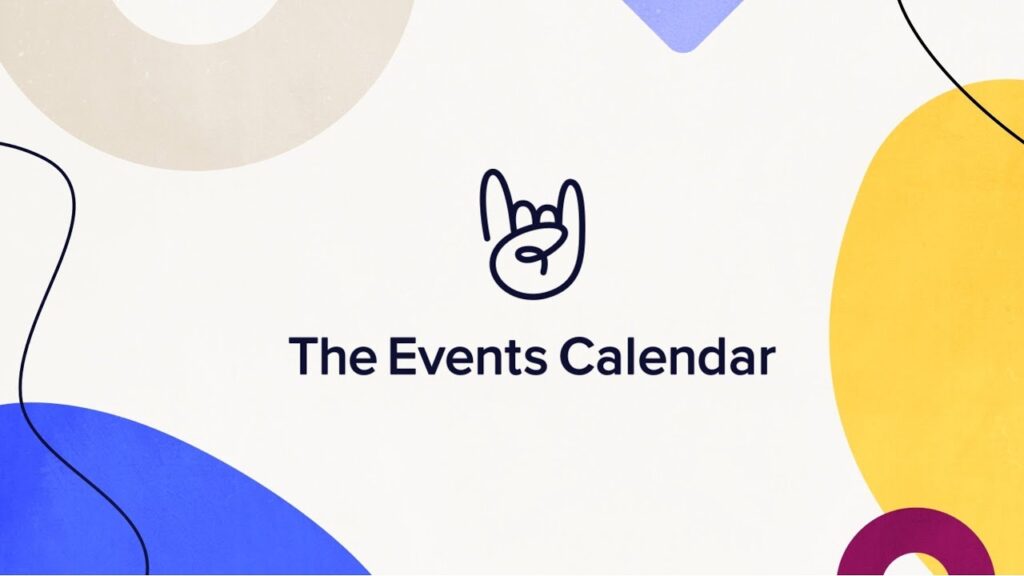 The Events Calendar